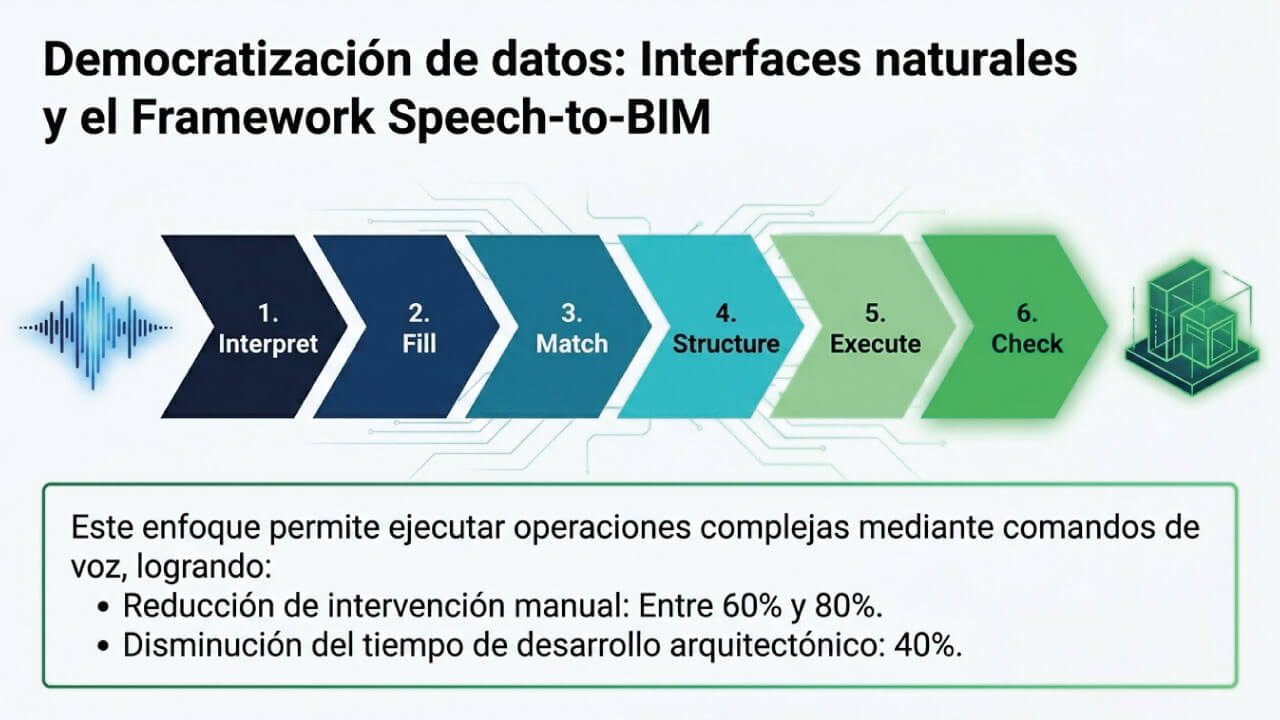 Democratización de datos: Interfaces naturales y el Framework Speech-to-BIM

1. Interpret

2. Fill

3. Match

4. Structure

5. Execute

6. Check

Este enfoque permite ejecutar operaciones complejas mediante comandos de voz, logrando:
• Reducción de intervención manual: Entre 60% y 80%.
• Disminución del tiempo de desarrollo arquitectónico: 40%.